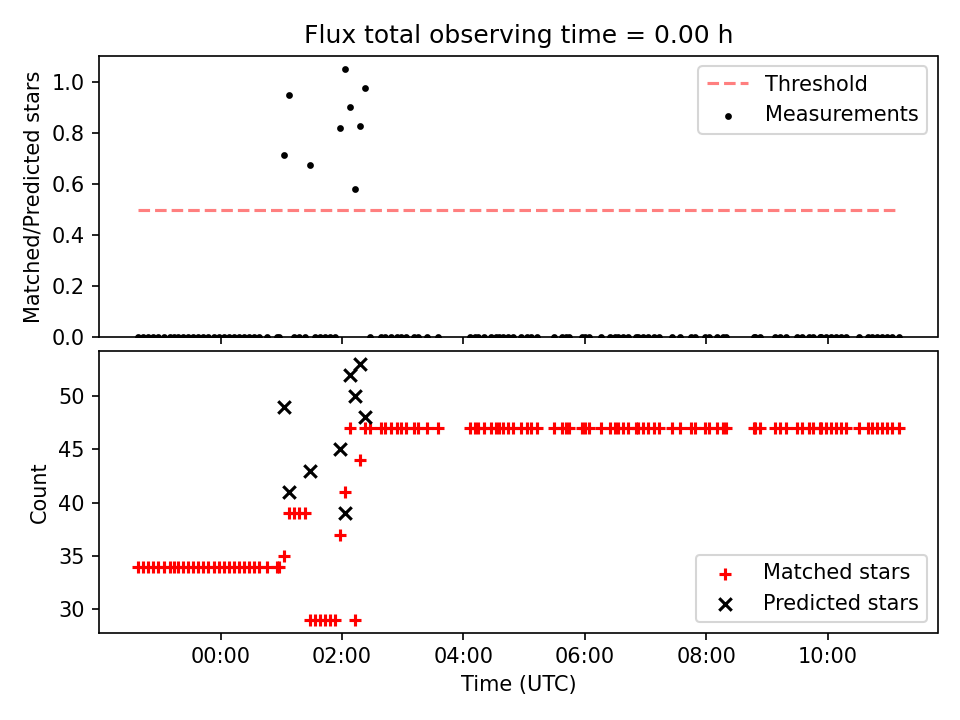 Flux total observing time = 0.00 h

Matched/Predicted stars

1.0
0.8
0.6
0.4
0.2
0.0

Threshold
Measurements

Count

50
45
40
35
30

Matched stars
Predicted stars

00:00
02:00
04:00
06:00
08:00
10:00

Time (UTC)